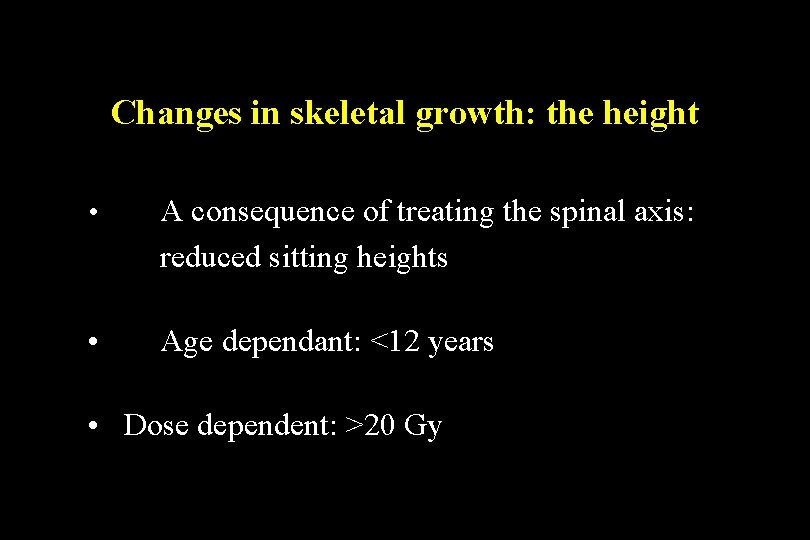 Changes in skeletal growth: the height

• A consequence of treating the spinal axis: reduced sitting heights

• Age dependant: <12 years

• Dose dependent: >20 Gy